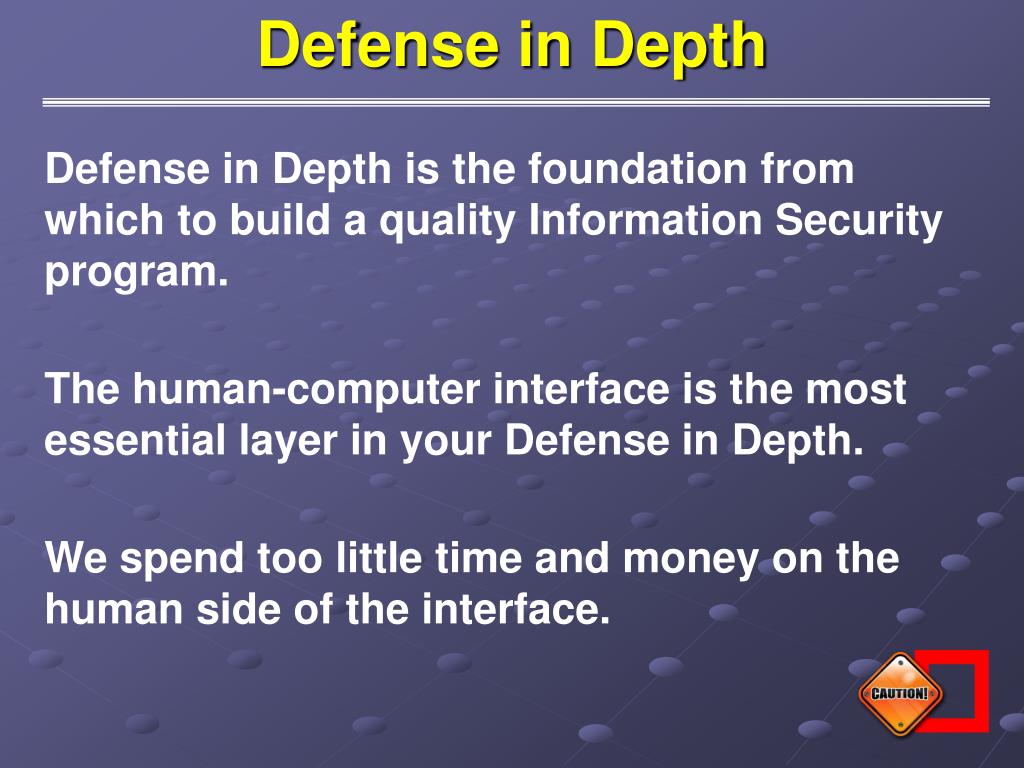 Defense in Depth

Defense in Depth is the foundation from which to build a quality Information Security program.

The human-computer interface is the most essential layer in your Defense in Depth.

We spend too little time and money on the human side of the interface.

CAUTION!